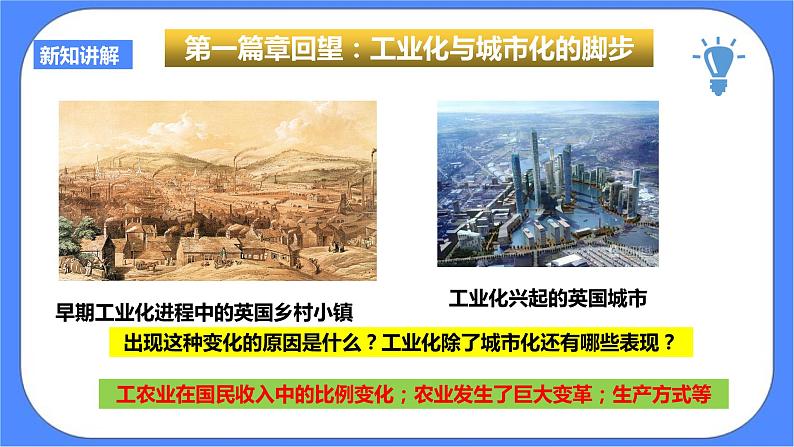 新知讲解

第一篇章回望：工业化与城市化的脚步

早期工业化进程中的英国乡村小镇

工业化兴起的英国城市

出现这种变化的原因是什么？工业化除了城市化还有哪些表现？

工农业在国民收入中的比例变化；农业发生了巨大变革；生产方式等